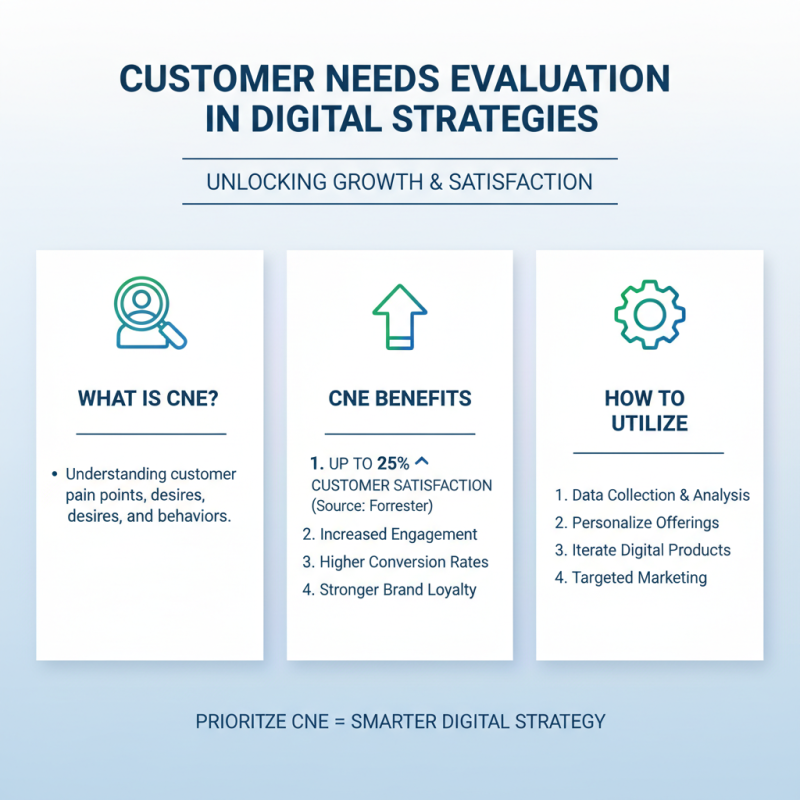 CUSTOMER NEEDS EVALUATION IN DIGITAL STRATEGIES

UNLOCKING GROWTH & SATISFACTION

WHAT IS CNE?

• Understanding customer pain points, desires, desires, and behaviors.

CNE BENEFITS

1. UP TO 25% ^ CUSTOMER SATISFACTION (Source: Forrester)
2. Increased Engagement
3. Higher Conversion Rates
4. Stronger Brand Loyalty

HOW TO UTILIZE

1. Data Collection & Analysis
2. Personalize Offerings
3. Iterate Digital Products
4. Targeted Marketing

PRIORITZE CNE = SMARTER DIGITAL STRATEGY